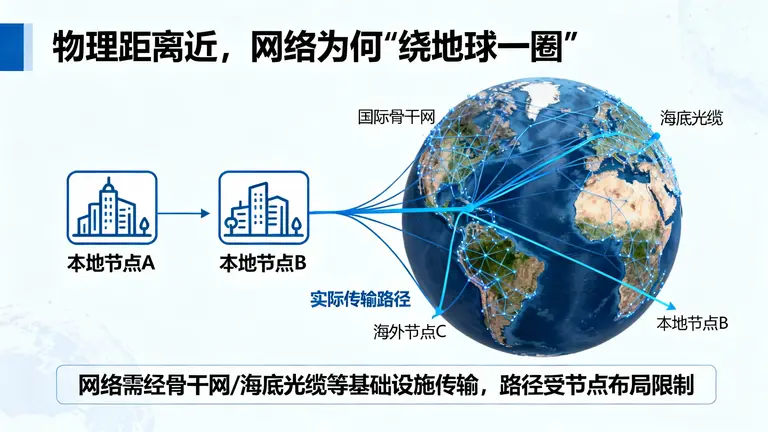 物理距离近，网络为何“绕地球一圈”

国际骨干网

海底光缆

本地节点A

本地节点B

实际传输路径

海外节点C

本地节点B

网络需经骨干网/海底光缆等基础设施传输，路径受节点布局限制